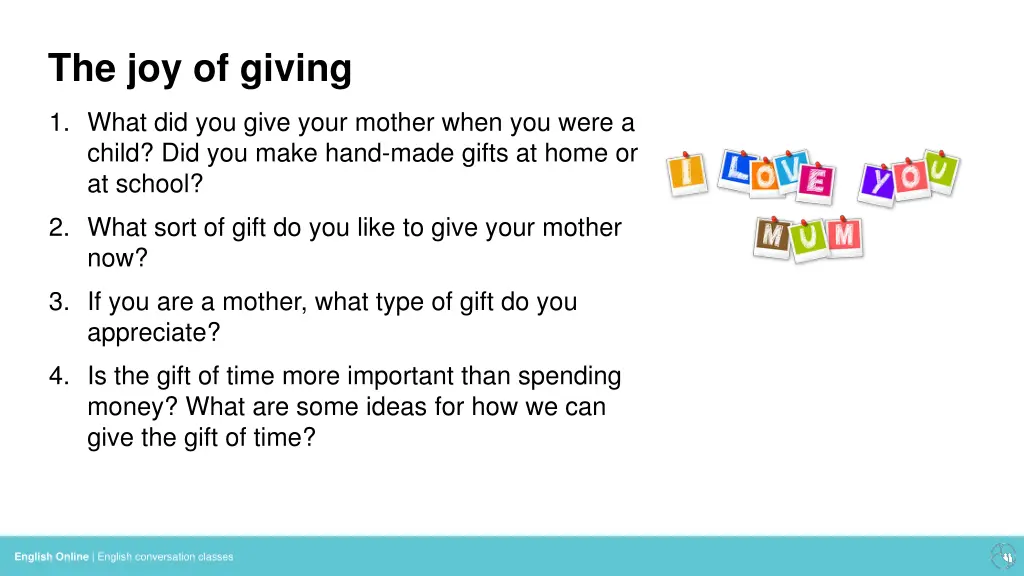 The joy of giving

1. What did you give your mother when you were a child? Did you make hand-made gifts at home or at school?

2. What sort of gift do you like to give your mother now?

3. If you are a mother, what type of gift do you appreciate?

4. Is the gift of time more important than spending money? What are some ideas for how we can give the gift of time?

I LOVE YOU MUM

English Online | English conversation classes